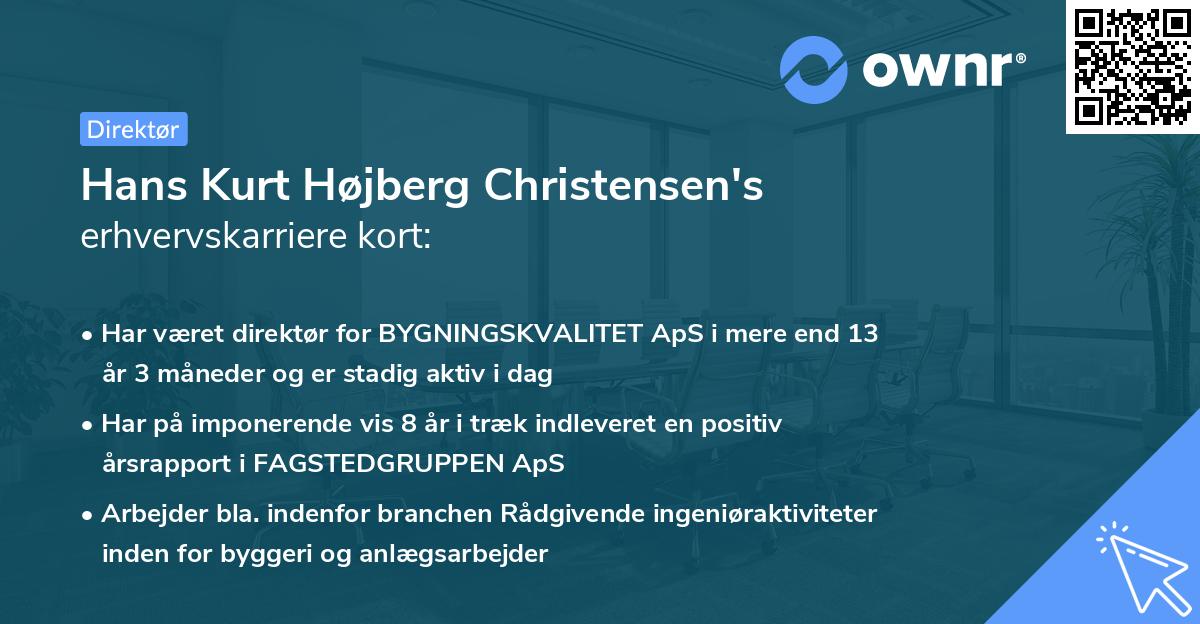 ownr®

Direktør

Hans Kurt Højberg Christensen's erhvervskarriere kort:

• Har været direktør for BYGNINGSKVALITET ApS i mere end 13 år 3 måneder og er stadig aktiv i dag

• Har på imponerende vis 8 år i træk indleveret en positiv årsrapport i FAGSTEDGRUPPEN ApS

• Arbejder bla. indenfor branchen Rådgivende ingeniøraktiviteter inden for byggeri og anlægsarbejder